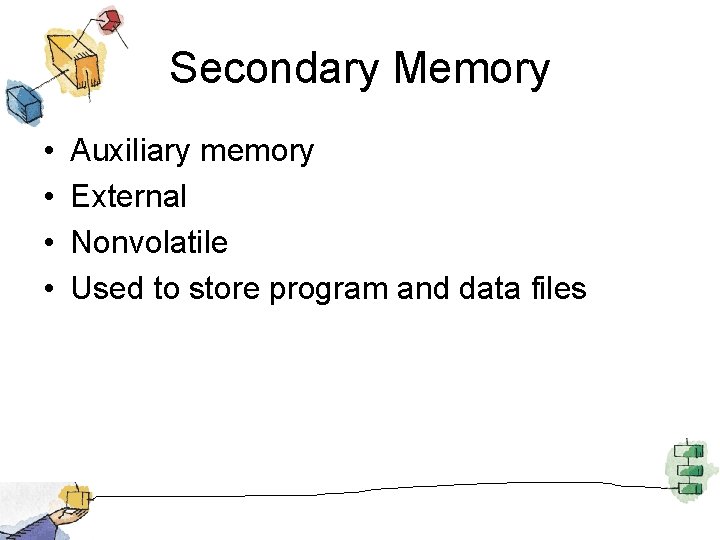 Secondary Memory

• Auxiliary memory
• External
• Nonvolatile
• Used to store program and data files